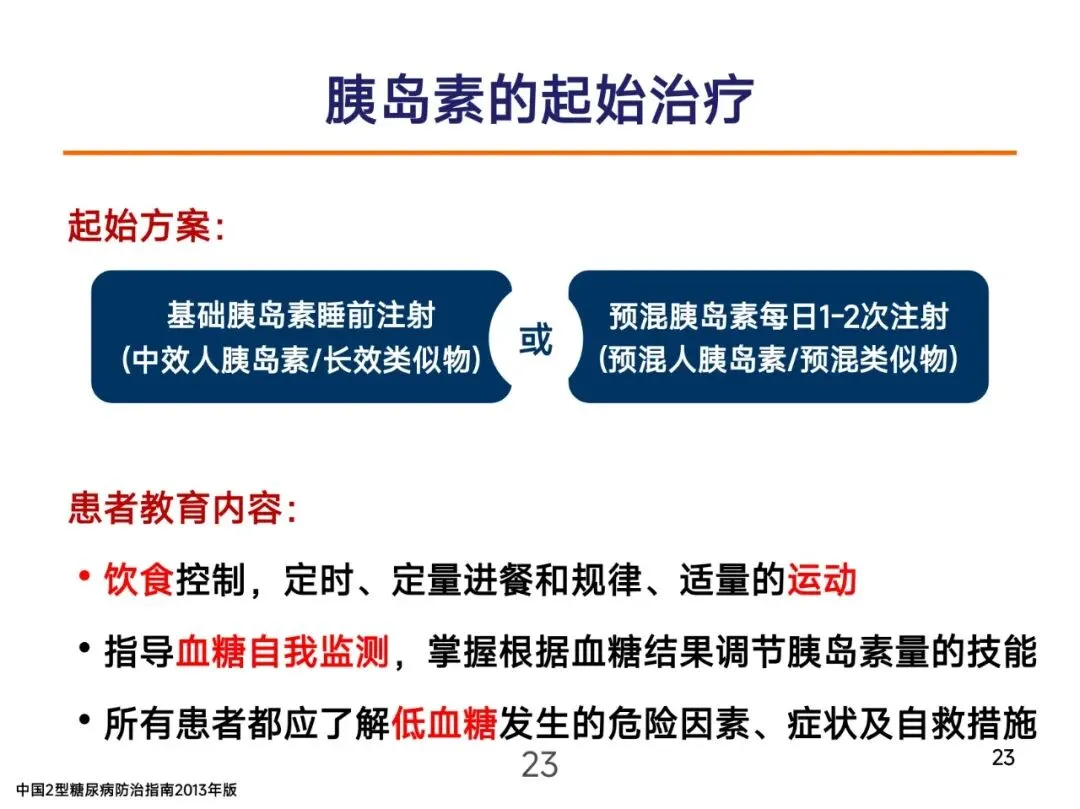 胰岛素的起始治疗

起始方案：

基础胰岛素睡前注射
(中效人胰岛素/长效类似物)

或

预混胰岛素每日1-2次注射
(预混人胰岛素/预混类似物)

患者教育内容：

• 饮食控制，定时、定量进餐和规律、适量的运动

• 指导血糖自我监测，掌握根据血糖结果调节胰岛素量的技能

• 所有患者都应了解低血糖发生的危险因素、症状及自救措施

23

23

中国2型糖尿病防治指南2013年版